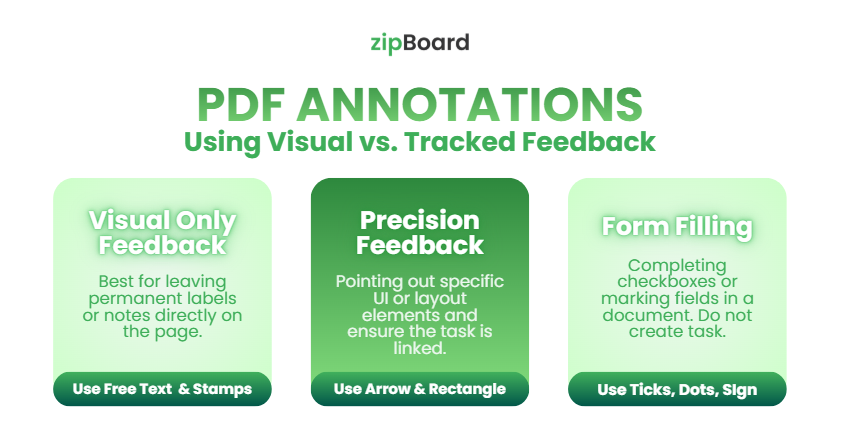 zipBoard

PDF ANNOTATIONS
Using Visual vs. Tracked Feedback

Visual Only Feedback

Best for leaving permanent labels or notes directly on the page.

Use Free Text & Stamps

Precision Feedback

Pointing out specific UI or layout elements and ensure the task is linked.

Use Arrow & Rectangle

Form Filling

Completing checkboxes or marking fields in a document. Do not create task.

Use Ticks, Dots, Sign